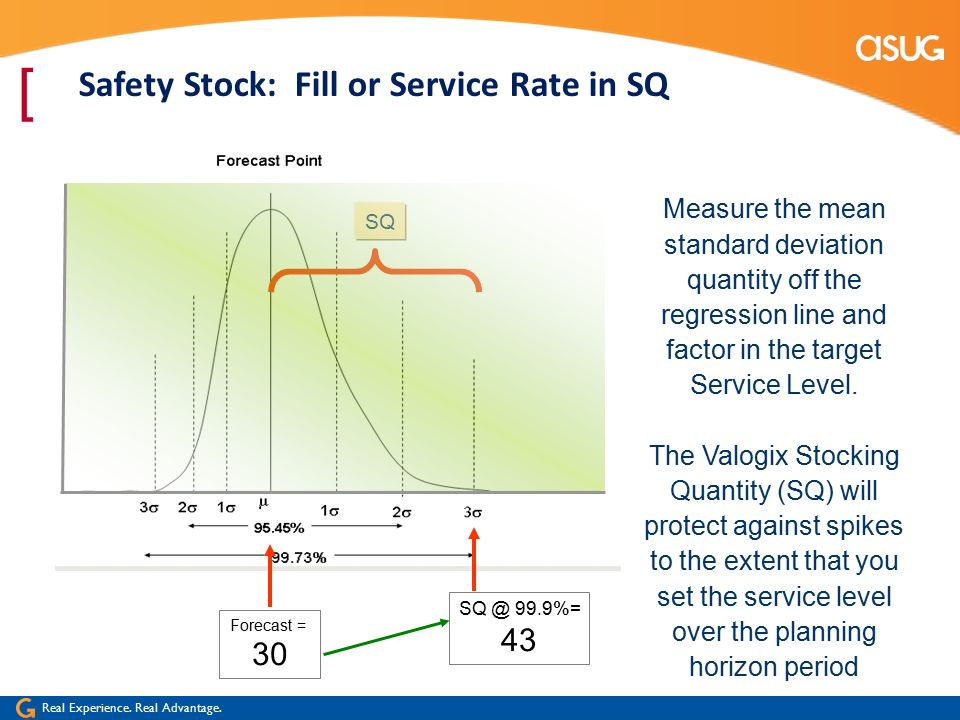 ASUG

Safety Stock: Fill or Service Rate in SQ

Forecast Point

SQ

$3\sigma$ $2\sigma$ $1\sigma$ $\mu$ $1\sigma$ $2\sigma$ $3\sigma$

95.45%

99.73%

Forecast = 30

SQ @ 99.9%= 43

Measure the mean standard deviation quantity off the regression line and factor in the target Service Level.

The Valogix Stocking Quantity (SQ) will protect against spikes to the extent that you set the service level over the planning horizon period

Real Experience. Real Advantage.